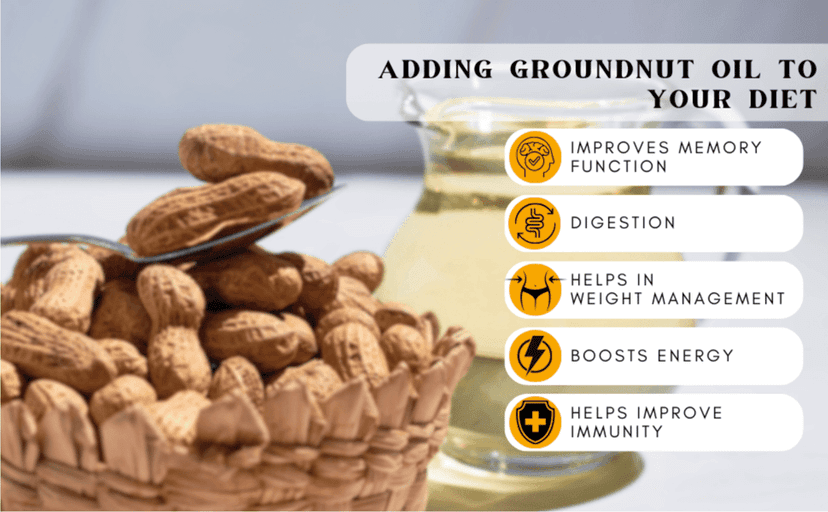 ADDING GROUNDNUT OIL TO YOUR DIET

IMPROVES MEMORY FUNCTION

DIGESTION

HELPS IN WEIGHT MANAGEMENT

BOOSTS ENERGY

HELPS IMPROVE IMMUNITY